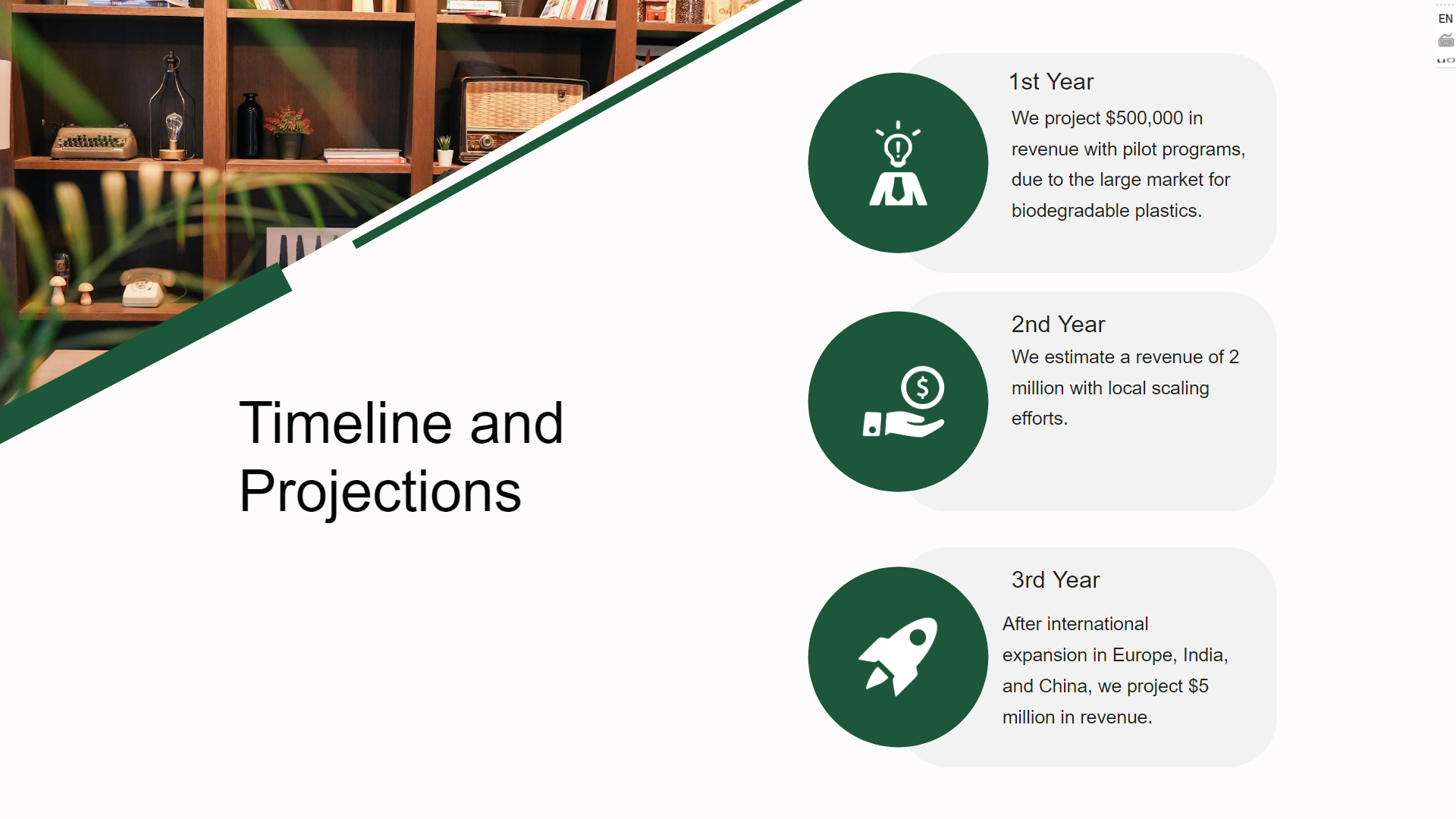 EN

Timeline and Projections

1st Year

We project $500,000 in revenue with pilot programs, due to the large market for biodegradable plastics.

2nd Year

We estimate a revenue of 2 million with local scaling efforts.

3rd Year

After international expansion in Europe, India, and China, we project $5 million in revenue.